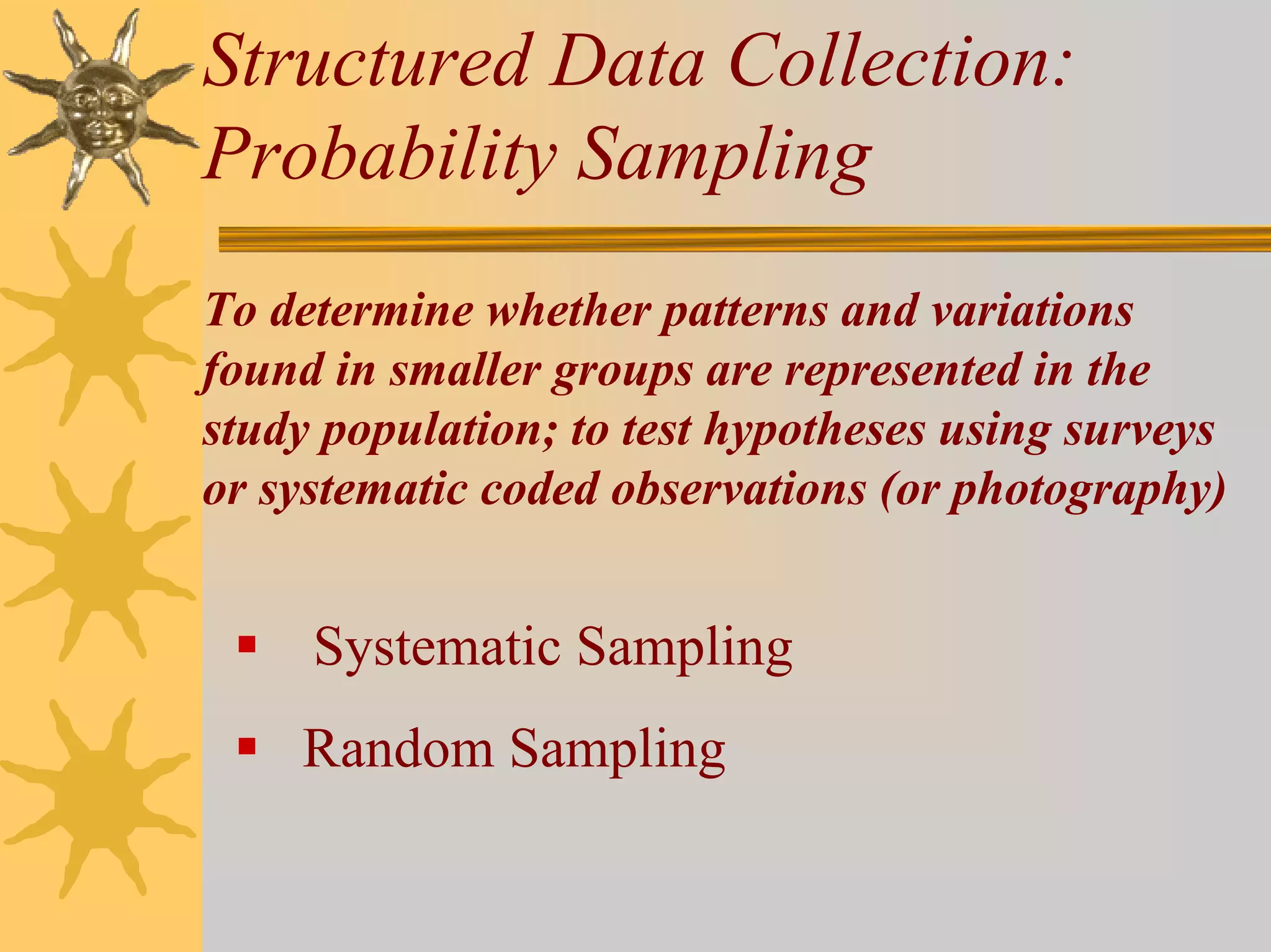 Structured Data Collection: Probability Sampling

To determine whether patterns and variations found in smaller groups are represented in the study population; to test hypotheses using surveys or systematic coded observations (or photography)

▪ Systematic Sampling
▪ Random Sampling